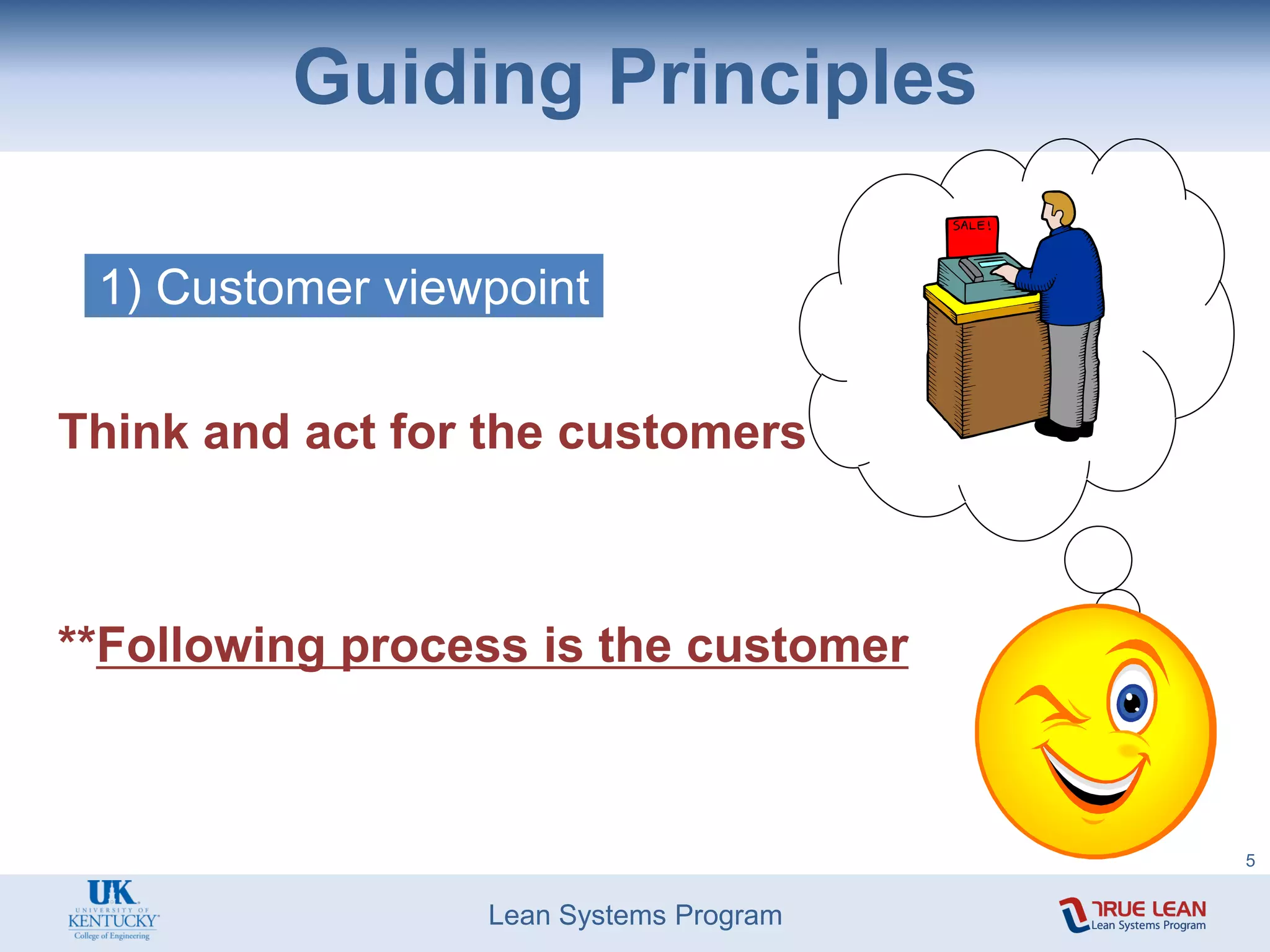 Guiding Principles

1) Customer viewpoint

SALE!

Think and act for the customers

**Following process is the customer

5

UK
UNIVERSITY OF
KENTUCKY
College of Engineering

Lean Systems Program

TRUE LEAN
Lean Systems Program